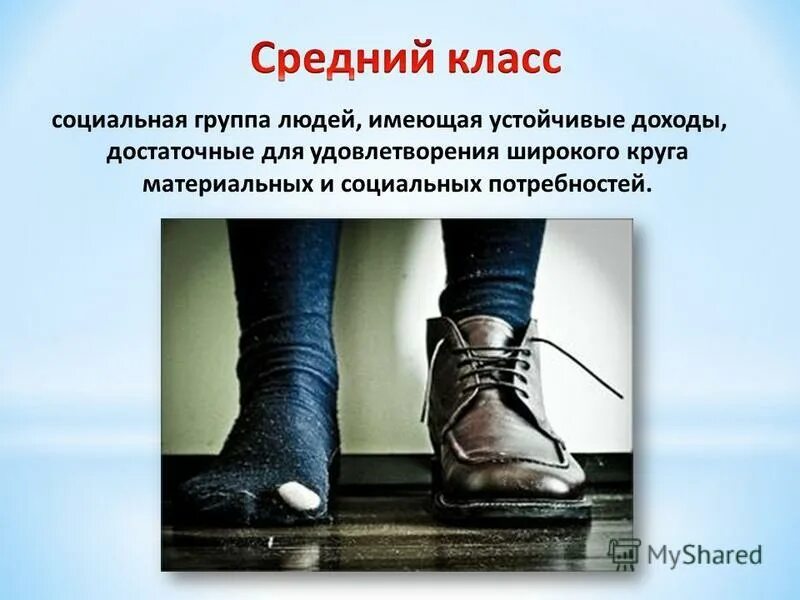 Средний класс

социальная группа людей, имеющая устойчивые доходы, достаточные для удовлетворения широкого круга материальных и социальных потребностей.

MyShared